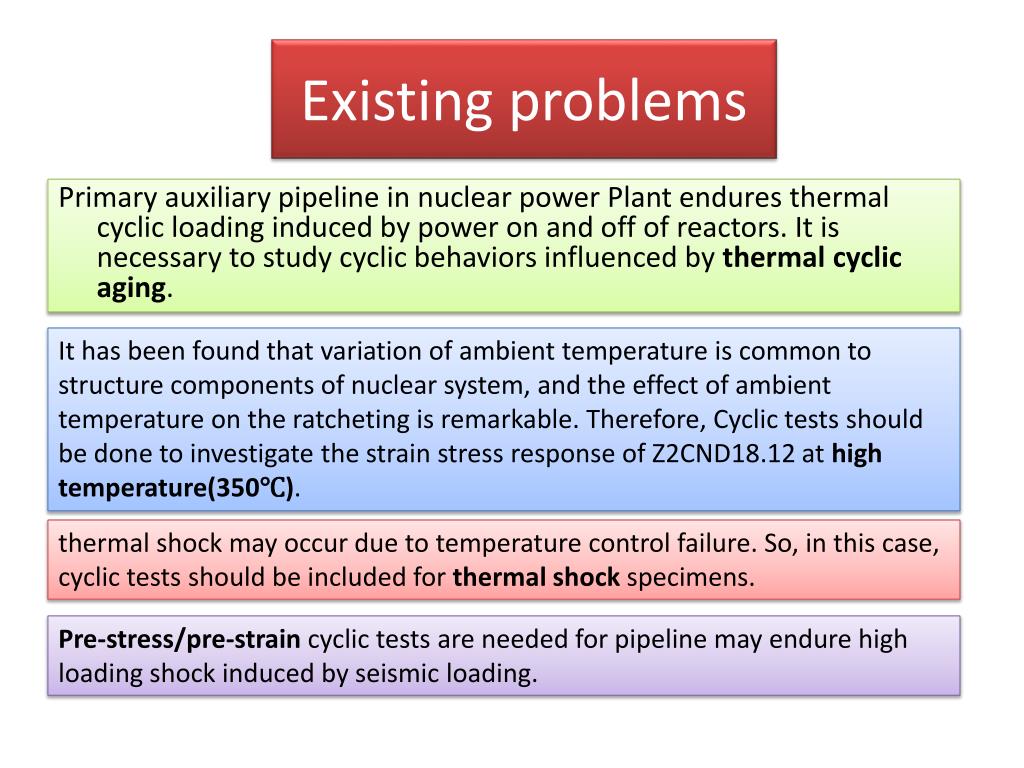 Existing problems

Primary auxiliary pipeline in nuclear power Plant endures thermal cyclic loading induced by power on and off of reactors. It is necessary to study cyclic behaviors influenced by thermal cyclic aging.

It has been found that variation of ambient temperature is common to structure components of nuclear system, and the effect of ambient temperature on the ratcheting is remarkable. Therefore, Cyclic tests should be done to investigate the strain stress response of Z2CND18.12 at high temperature(350℃).

thermal shock may occur due to temperature control failure. So, in this case, cyclic tests should be included for thermal shock specimens.

Pre-stress/pre-strain cyclic tests are needed for pipeline may endure high loading shock induced by seismic loading.